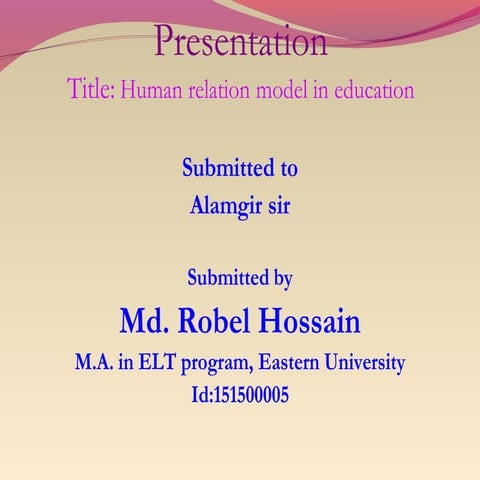 Presentation

Title: Human relation model in education

Submitted to
Alamgir sir

Submitted by
Md. Robel Hossain
M.A. in ELT program, Eastern University
Id:151500005